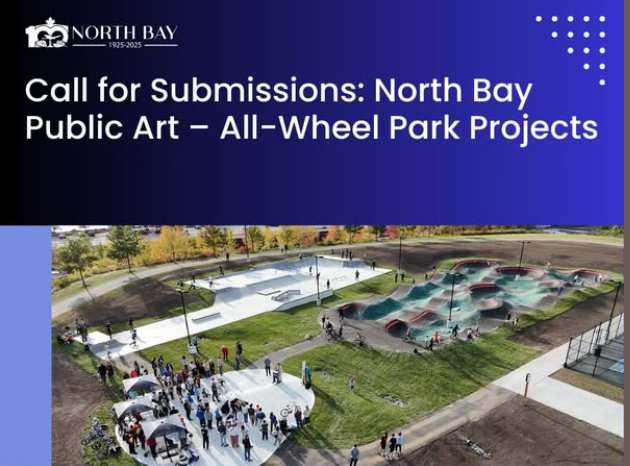 100 NORTH BAY 1925-2025

Call for Submissions: North Bay Public Art – All-Wheel Park Projects